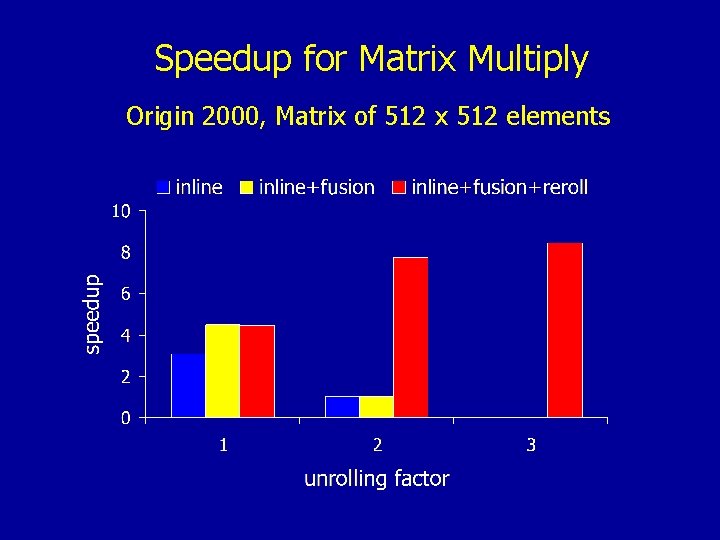 Speedup for Matrix Multiply

Origin 2000, Matrix of 512 x 512 elements

inline inline+fusion inline+fusion+reroll

10
8
6
4
2
0

speedup

1 2 3

unrolling factor